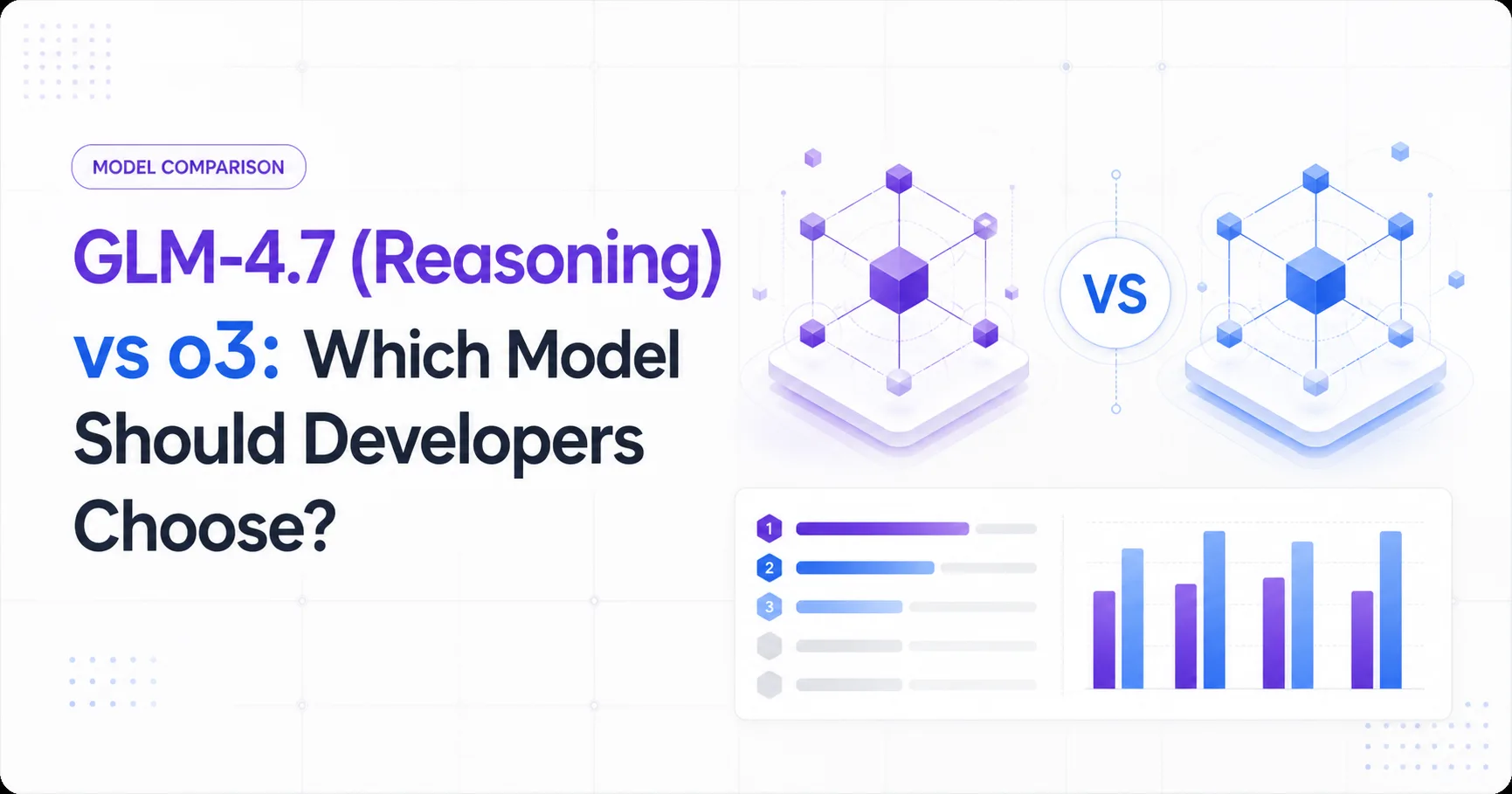 MODEL COMPARISON

GLM-4.7 (Reasoning) vs o3: Which Model Should Developers Choose?

VS

1
2
3